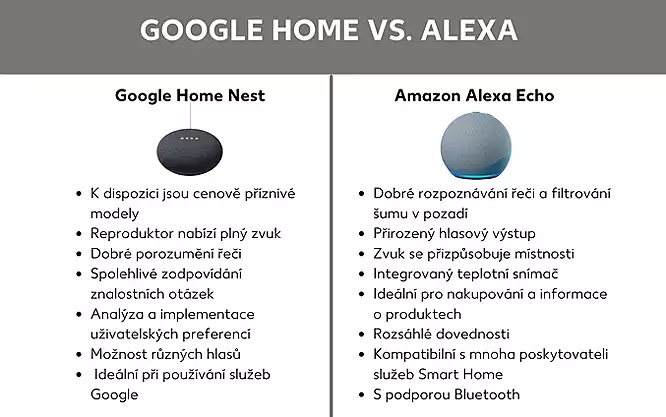 GOOGLE HOME VS. ALEXA

Google Home Nest

- K dispozici jsou cenově příznivé modely
- Reproduktor nabízí plný zvuk
- Dobré porozumění řeči
- Spolehlivé zodpovídání znalostních otázek
- Analýza a implementace uživatelských preferencí
- Možnost různých hlasů
- Ideální při používání služeb Google

Amazon Alexa Echo

- Dobré rozpoznávání řeči a filtrování šumu v pozadí
- Přirozený hlasový výstup
- Zvuk se přizpůsobuje místnosti
- Integrovaný teplotní snímač
- Ideální pro nakupování a informace o produktech
- Rozsáhlé dovednosti
- Kompatibilní s mnoha poskytovateli služeb Smart Home
- S podporou Bluetooth